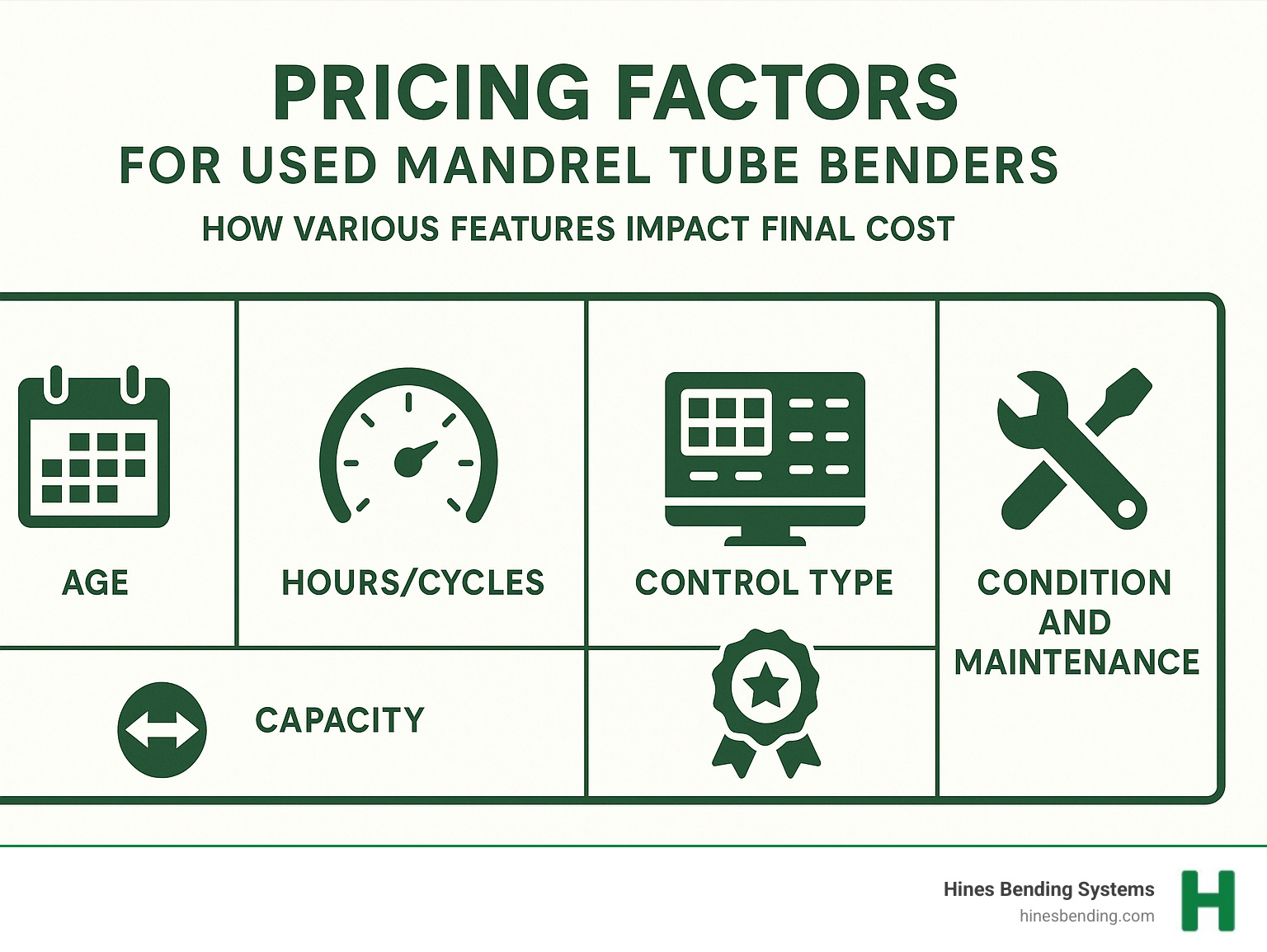 PRICING FACTORS
FOR USED MANDREL TUBE BENDERS
HOW VARIOUS FEATURES IMPACT FINAL COST

AGE

HOURS/CYCLES

CONTROL TYPE

CONDITION AND MAINTENANCE

CAPACITY

Hines Bending Systems
hinesbending.com
H